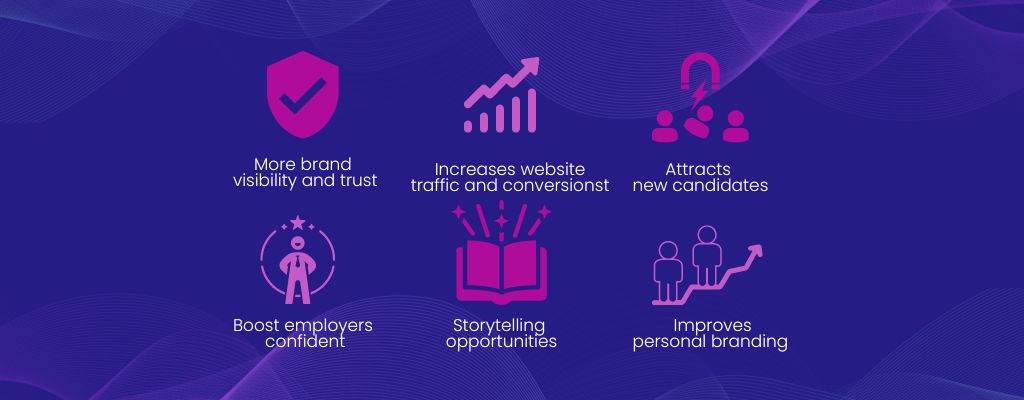 More brand visibility and trust

Increases website traffic and conversionst

Attracts new candidates

Boost employers confident

Storytelling opportunities

Improves personal branding